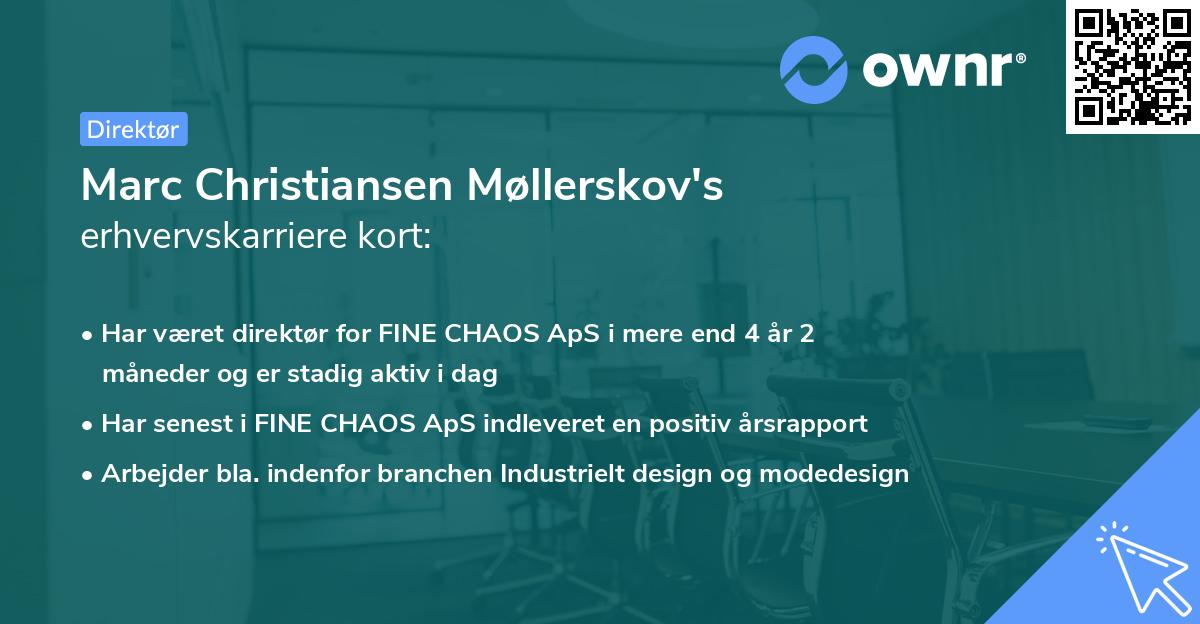 ownr®

Direktør

Marc Christiansen Møllerskov's erhvervskarriere kort:

• Har været direktør for FINE CHAOS ApS i mere end 4 år 2 måneder og er stadig aktiv i dag

• Har senest i FINE CHAOS ApS indleveret en positiv årsrapport

• Arbejder bla. indenfor branchen Industrielt design og modedesign